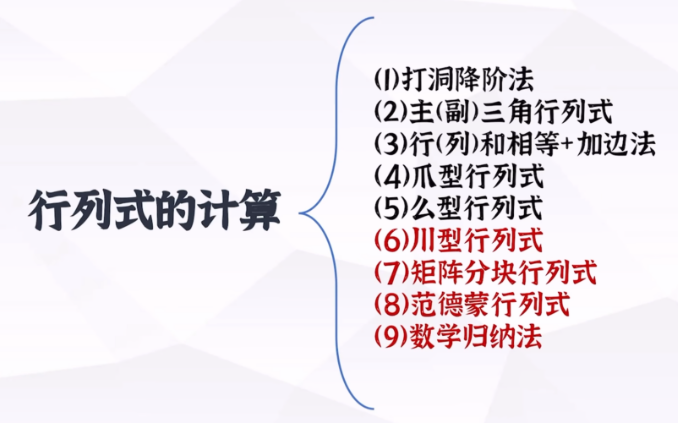 行列式的计算

(1)打洞降阶法
(2)主(副)三角行列式
(3)行(列)和相等+加边法
(4)爪型行列式
(5)么型行列式
(6)川型行列式
(7)矩阵分块行列式
(8)范德蒙行列式
(9)数学归纳法